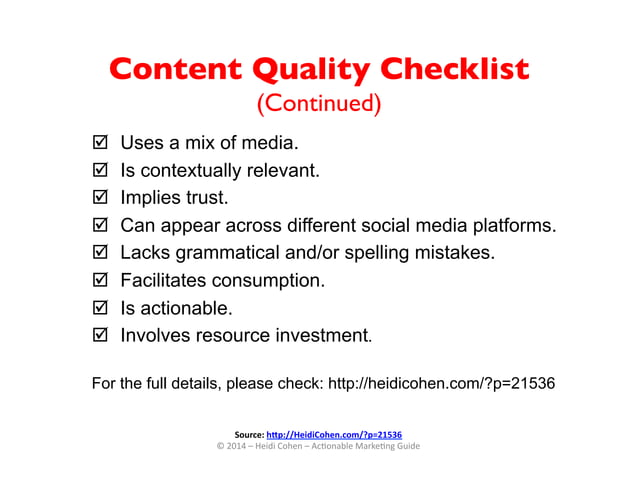 Content Quality Checklist
(Continued)

☑ Uses a mix of media.
☑ Is contextually relevant.
☑ Implies trust.
☑ Can appear across different social media platforms.
☑ Lacks grammatical and/or spelling mistakes.
☑ Facilitates consumption.
☑ Is actionable.
☑ Involves resource investment.

For the full details, please check: http://heidicohen.com/?p=21536

Source: http://HeidiCohen.com/?p=21536
© 2014 – Heidi Cohen – Actionable Marketing Guide